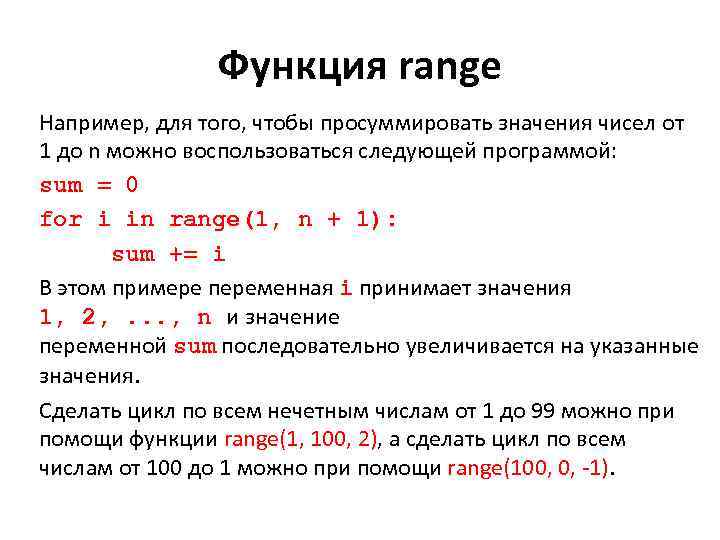 Функция range

Например, для того, чтобы просуммировать значения чисел от 1 до n можно воспользоваться следующей программой:

sum = 0
for i in range(1, n + 1):
    sum += i

В этом примере переменная i принимает значения 1, 2, ..., n и значение переменной sum последовательно увеличивается на указанные значения.

Сделать цикл по всем нечетным числам от 1 до 99 можно при помощи функции range(1, 100, 2), а сделать цикл по всем числам от 100 до 1 можно при помощи range(100, 0, -1).